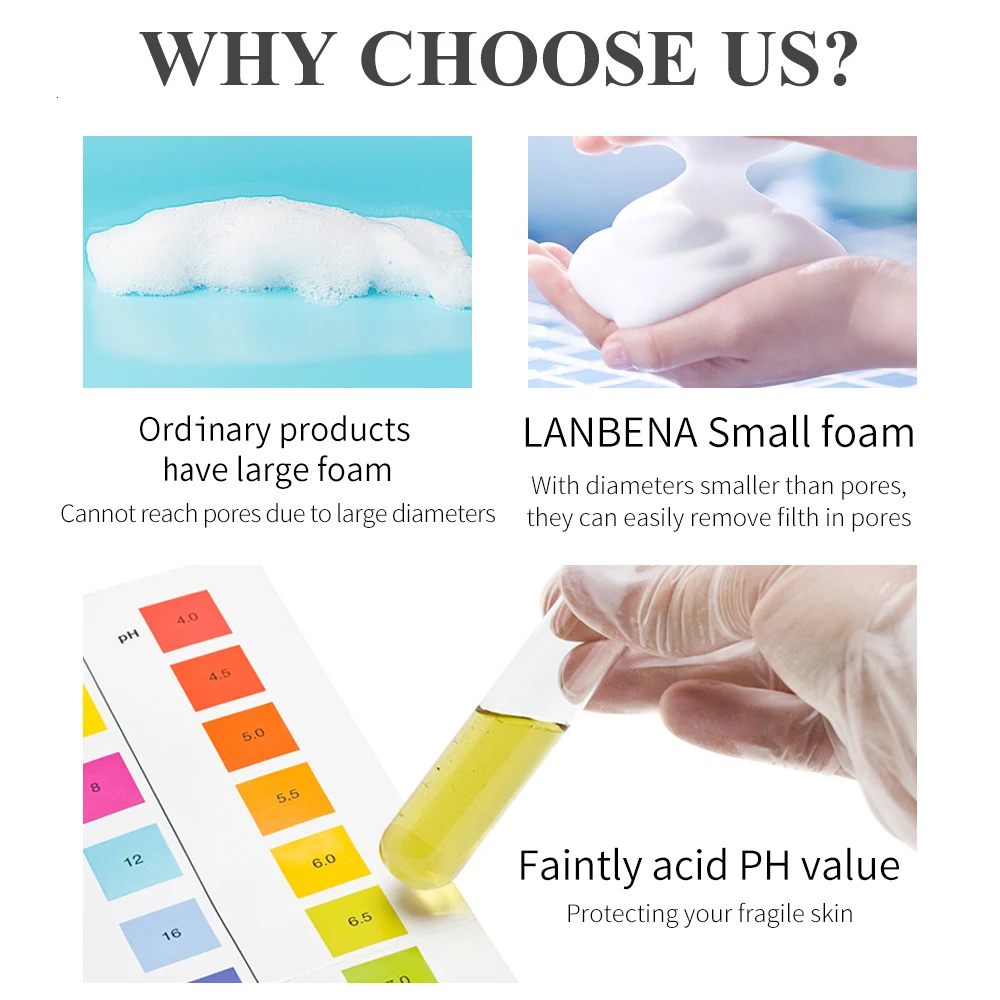 WHY CHOOSE US?

Ordinary products have large foam

Cannot reach pores due to large diameters

LANBENA Small foam

With diameters smaller than pores, they can easily remove filth in pores

PH

4.0

4.5

5.0

5.5

6.0

6.5

7.0

8

12

16

Faintly acid PH value

Protecting your fragile skin